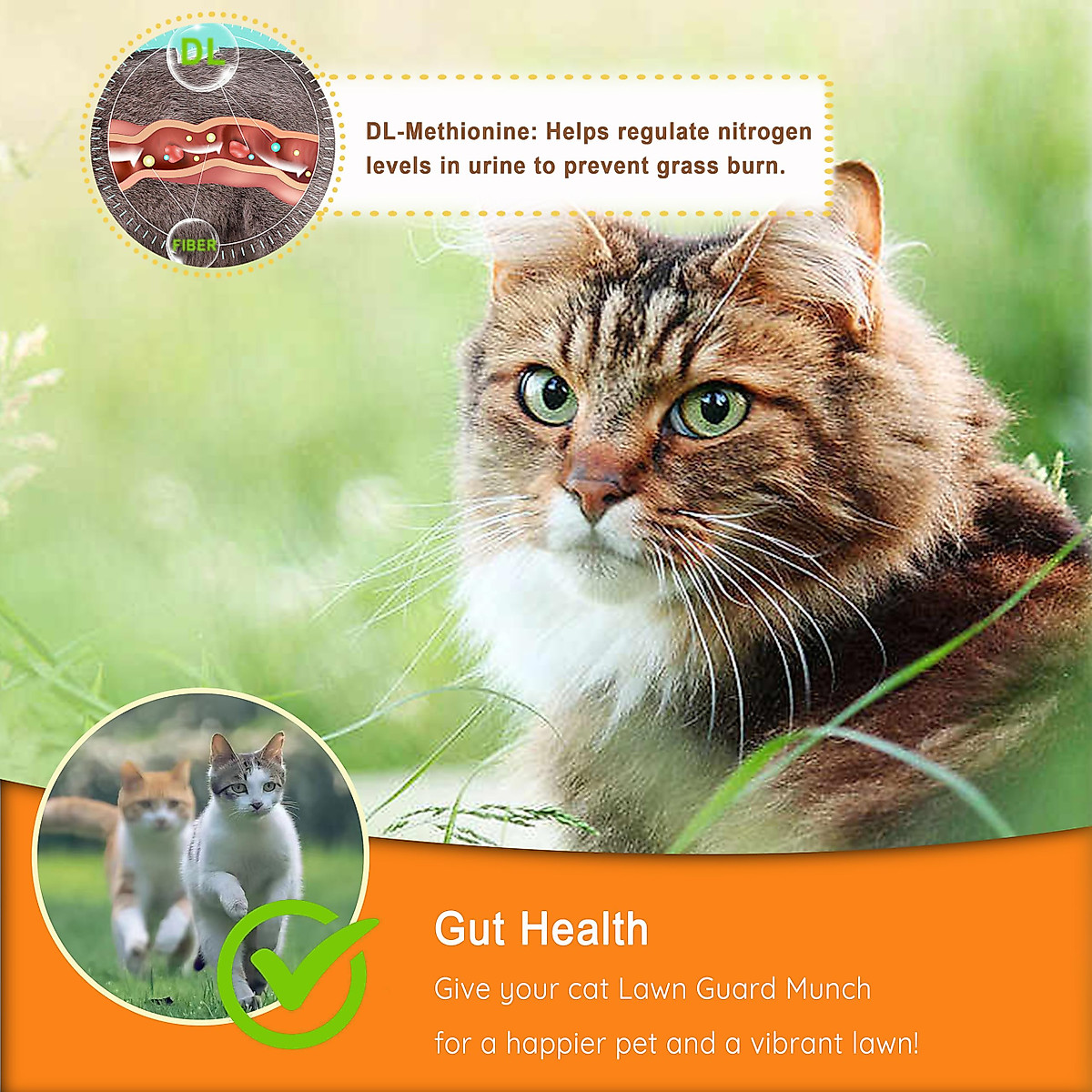 DL

FIBER

DL-Methionine: Helps regulate nitrogen levels in urine to prevent grass burn.

Gut Health

Give your cat Lawn Guard Munch for a happier pet and a vibrant lawn!